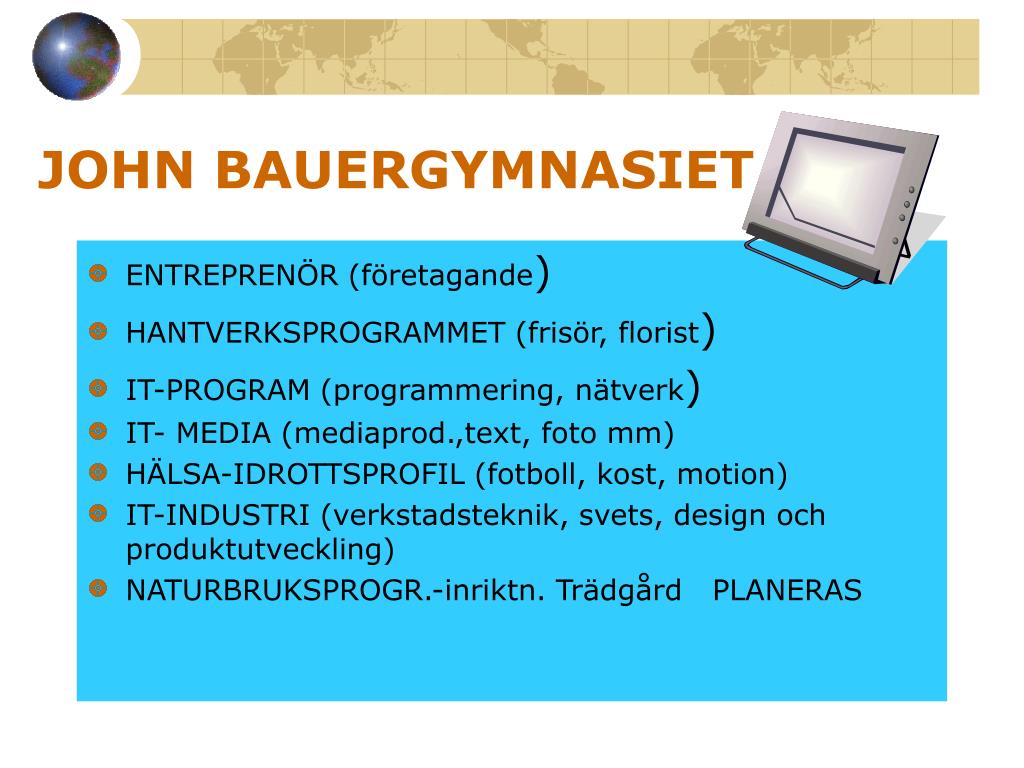 JOHN BAUERGYMNASIET

ENTREPRENÖR (företagande)

HANTVERKSPROGRAMMET (frisör, florist)

IT-PROGRAM (programmering, nätverk)

IT- MEDIA (mediaprod.,text, foto mm)

HÄLSA-IDROTTSPROFIL (fotboll, kost, motion)

IT-INDUSTRI (verkstadsteknik, svets, design och produktutveckling)

NATURBRUKSPROGR.-inriktn. Trädgård PLANERAS